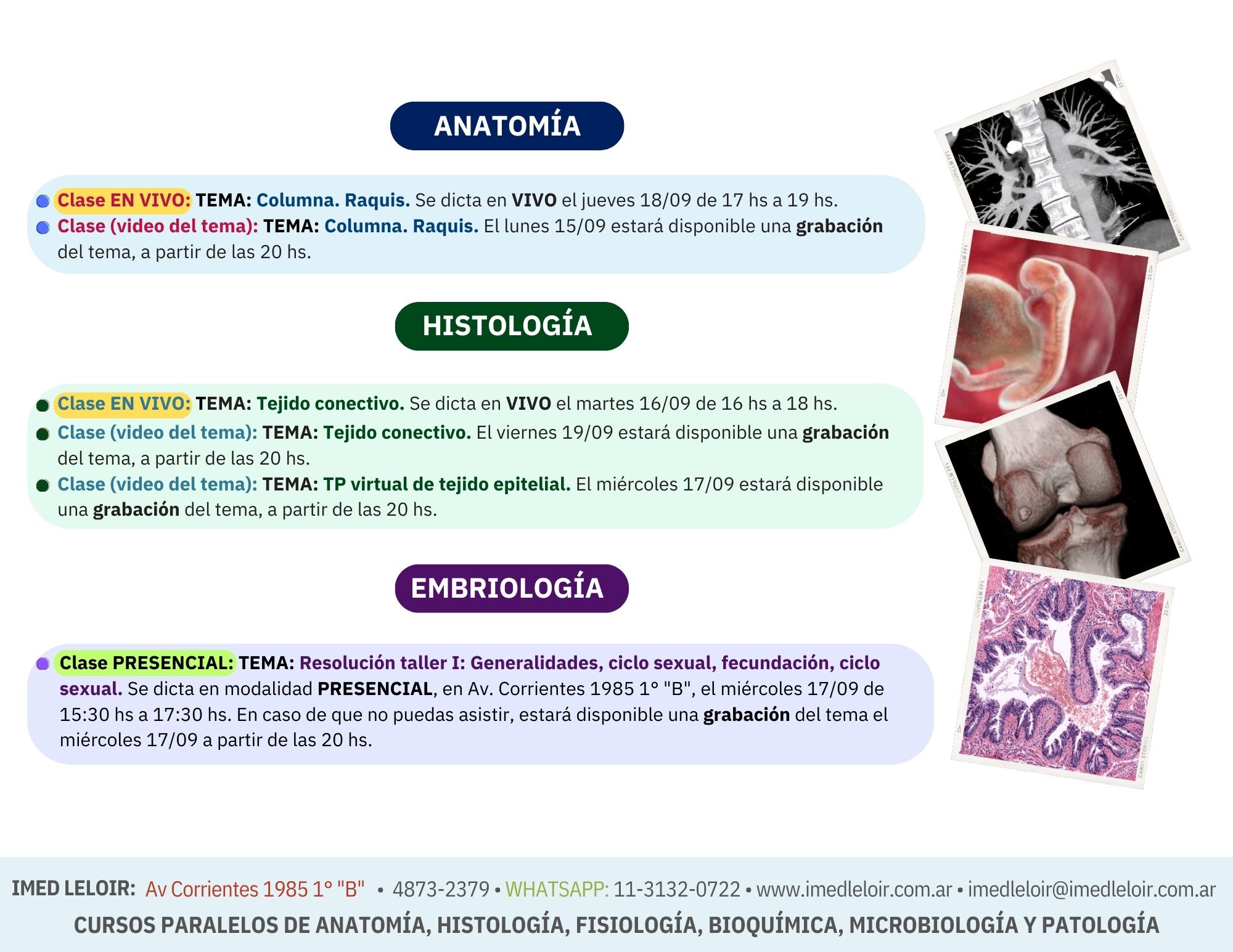 ANATOMÍA

Clase EN VIVO: TEMA: Columna. Raquis. Se dicta en VIVO el jueves 18/09 de 17 hs a 19 hs.
Clase (video del tema): TEMA: Columna. Raquis. El lunes 15/09 estará disponible una grabación del tema, a partir de las 20 hs.

HISTOLOGÍA

Clase EN VIVO: TEMA: Tejido conectivo. Se dicta en VIVO el martes 16/09 de 16 hs a 18 hs.
Clase (video del tema): TEMA: Tejido conectivo. El viernes 19/09 estará disponible una grabación del tema, a partir de las 20 hs.
Clase (video del tema): TEMA: TP virtual de tejido epitelial. El miércoles 17/09 estará disponible una grabación del tema, a partir de las 20 hs.

EMBRIOLOGÍA

Clase PRESENCIAL: TEMA: Resolución taller I: Generalidades, ciclo sexual, fecundación, ciclo sexual. Se dicta en modalidad PRESENCIAL, en Av. Corrientes 1985 1° "B", el miércoles 17/09 de 15:30 hs a 17:30 hs. En caso de que no puedas asistir, estará disponible una grabación del tema el miércoles 17/09 a partir de las 20 hs.

IMED LELOIR: Av Corrientes 1985 1° "B" • 4873-2379 • WHATSAPP: 11-3132-0722 • www.imedleloir.com.ar • imedleloir@imedleloir.com.ar
CURSOS PARALELOS DE ANATOMÍA, HISTOLOGÍA, FISIOLOGÍA, BIOQUÍMICA, MICROBIOLOGÍA Y PATOLOGÍA